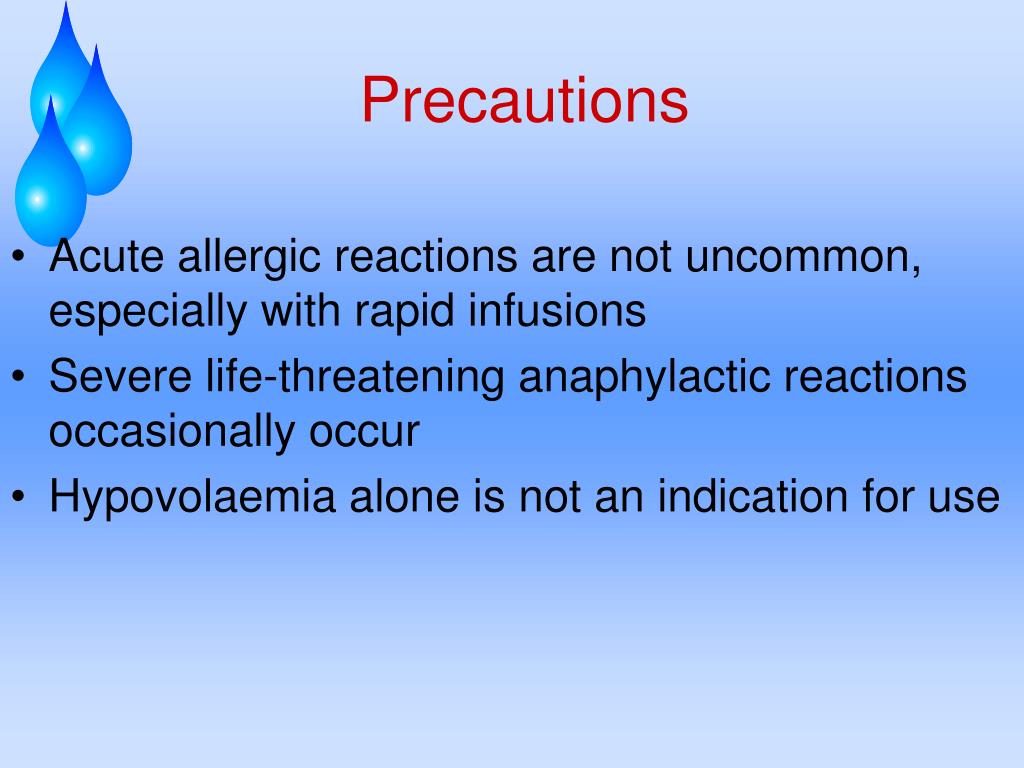 Precautions

• Acute allergic reactions are not uncommon, especially with rapid infusions
• Severe life-threatening anaphylactic reactions occasionally occur
• Hypovolaemia alone is not an indication for use